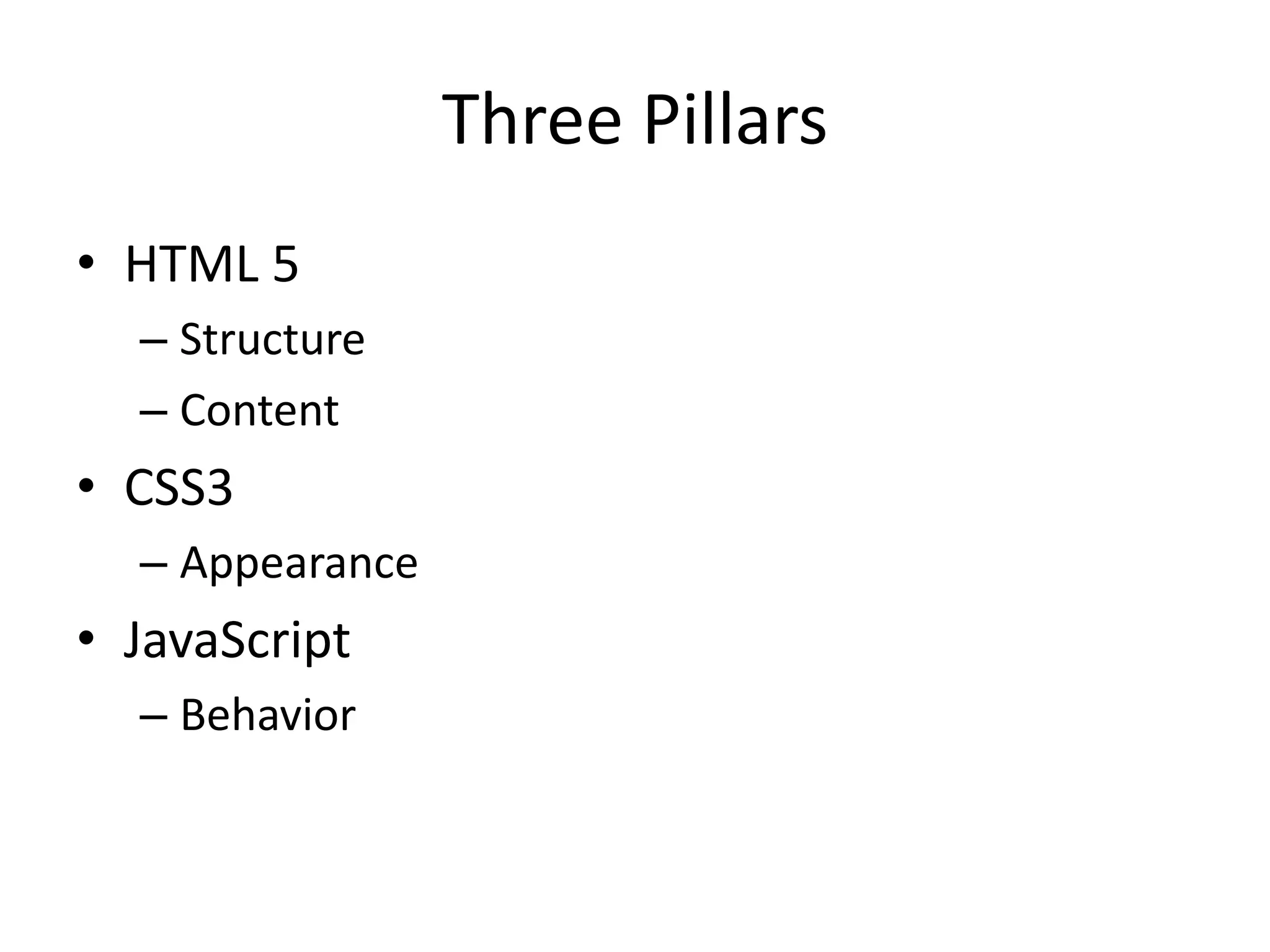 Three Pillars

• HTML 5
  – Structure
  – Content
• CSS3
  – Appearance
• JavaScript
  – Behavior